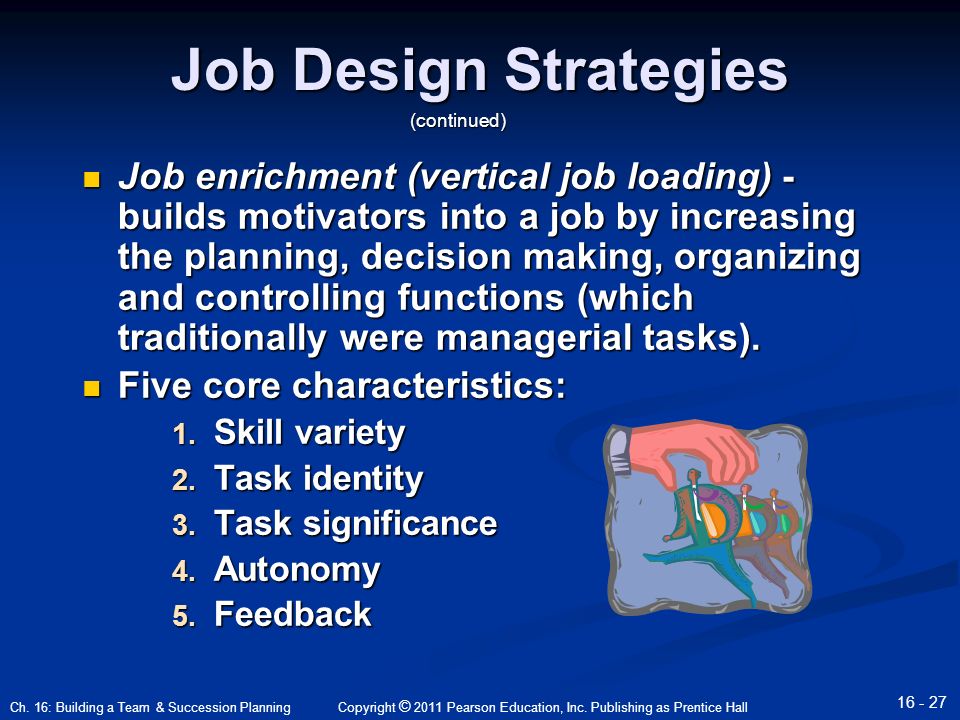 Job Design Strategies

(continued)

Job enrichment (vertical job loading) - builds motivators into a job by increasing the planning, decision making, organizing and controlling functions (which traditionally were managerial tasks).

Five core characteristics:

1. Skill variety
2. Task identity
3. Task significance
4. Autonomy
5. Feedback

Ch. 16: Building a Team & Succession Planning Copyright © 2011 Pearson Education, Inc. Publishing as Prentice Hall

16 - 27